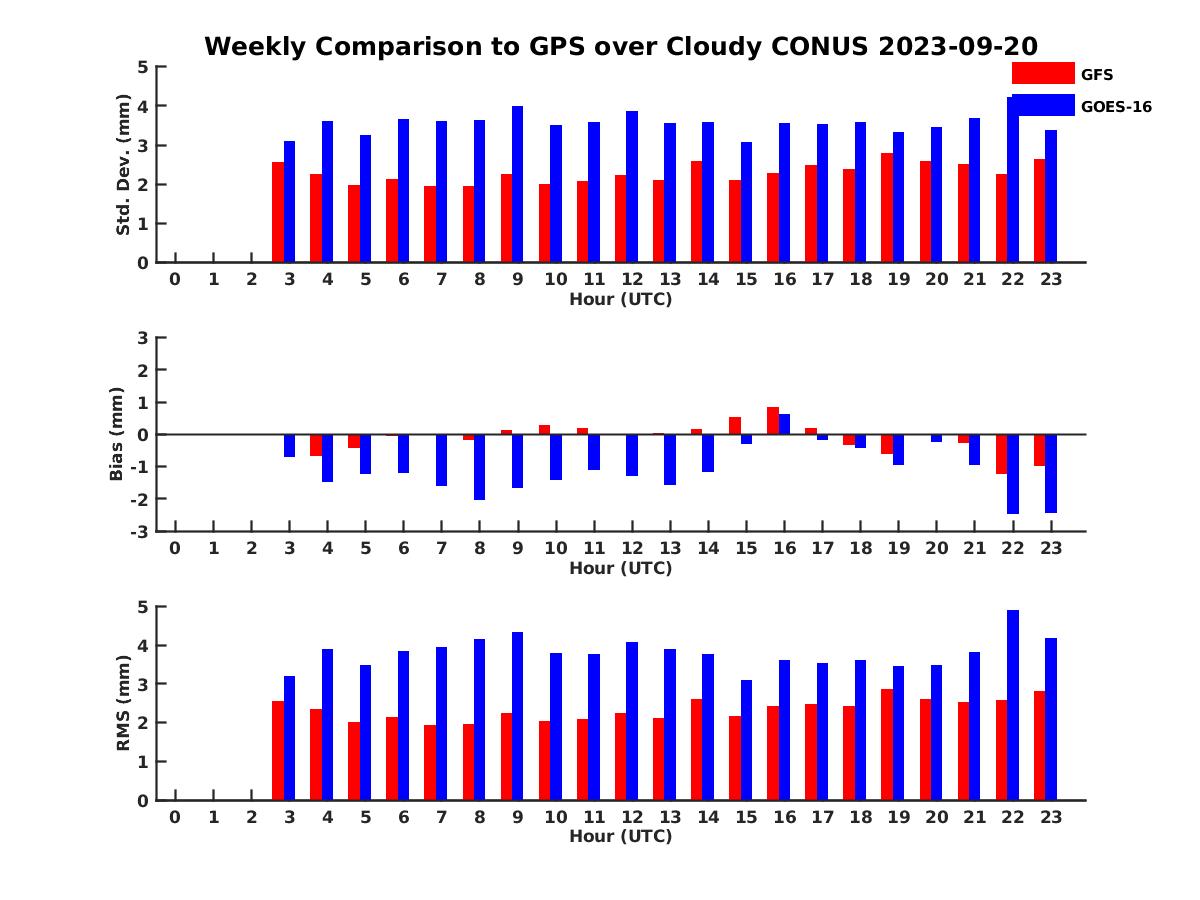 Weekly Comparison to GPS over Cloudy CONUS 2023-09-20

GFS
GOES-16

Std. Dev. (mm)
5
4
3
2
1
0
0 1 2 3 4 5 6 7 8 9 10 11 12 13 14 15 16 17 18 19 20 21 22 23
Hour (UTC)

Bias (mm)
3
2
1
0
-1
-2
-3
0 1 2 3 4 5 6 7 8 9 10 11 12 13 14 15 16 17 18 19 20 21 22 23
Hour (UTC)

RMS (mm)
5
4
3
2
1
0
0 1 2 3 4 5 6 7 8 9 10 11 12 13 14 15 16 17 18 19 20 21 22 23
Hour (UTC)